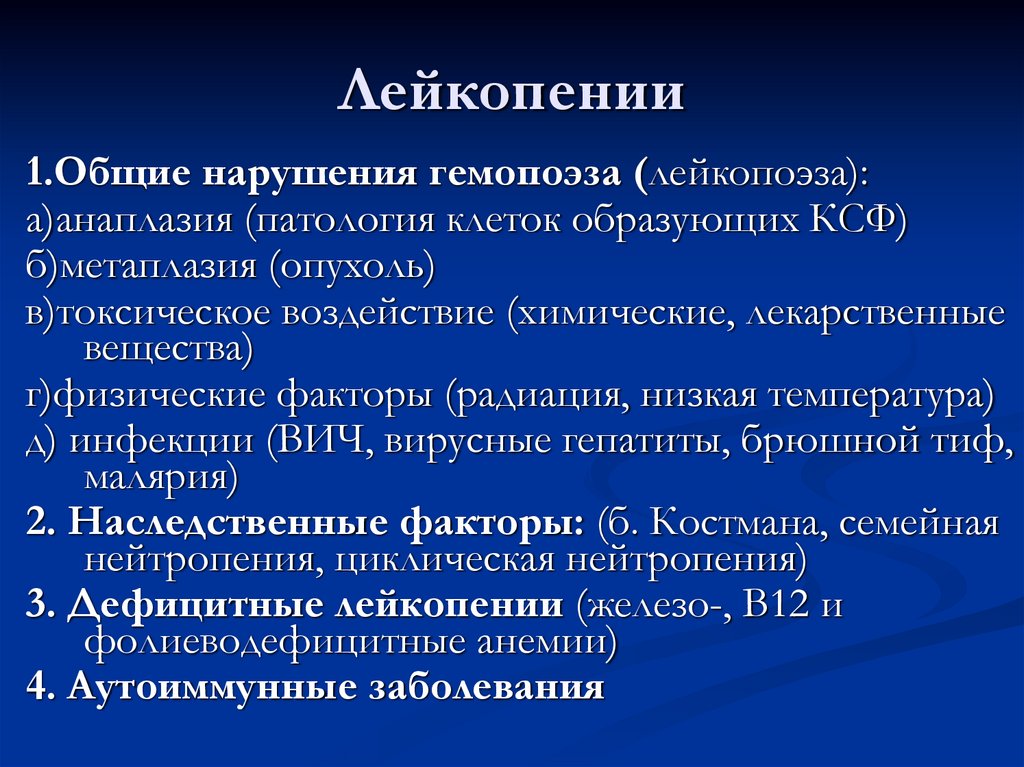 Лейкопении

1.Общие нарушения гемопоэза (лейкопоэза):

а)анаплазия (патология клеток образующих КСФ)

б)метаплазия (опухоль)

в)токсическое воздействие (химические, лекарственные вещества)

г)физические факторы (радиация, низкая температура)

д) инфекции (ВИЧ, вирусные гепатиты, брюшной тиф, малярия)

2. Наследственные факторы: (б. Костмана, семейная нейтропения, циклическая нейтропения)

3. Дефицитные лейкопении (железо-, В12 и фолиеводефицитные анемии)

4. Аутоиммунные заболевания